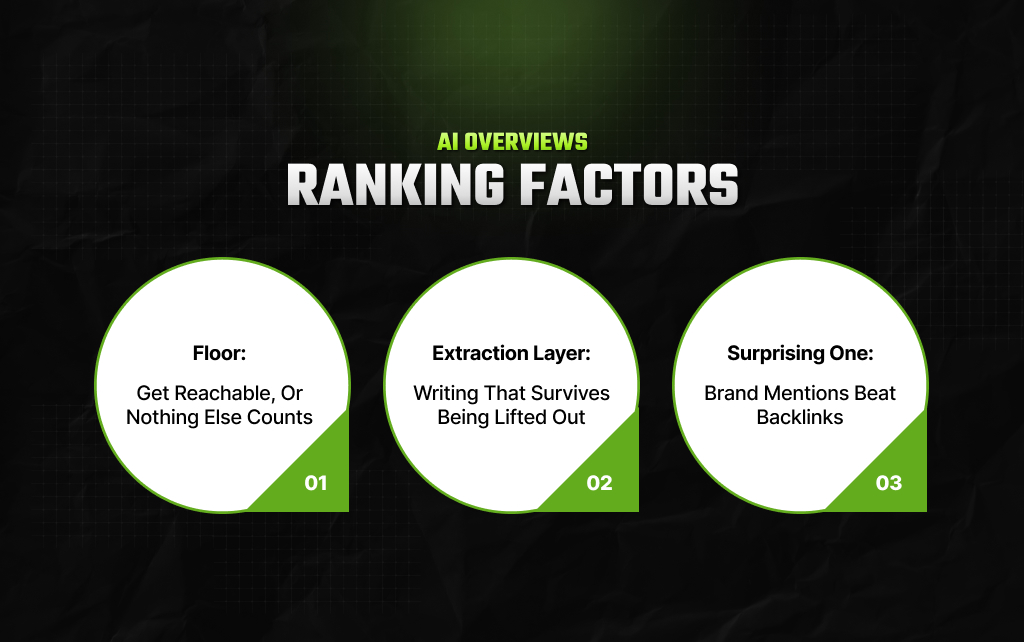 AI OVERVIEWS
RANKING FACTORS

Floor:
Get Reachable, Or Nothing Else Counts
01

Extraction Layer:
Writing That Survives Being Lifted Out
02

Surprising One:
Brand Mentions Beat Backlinks
03